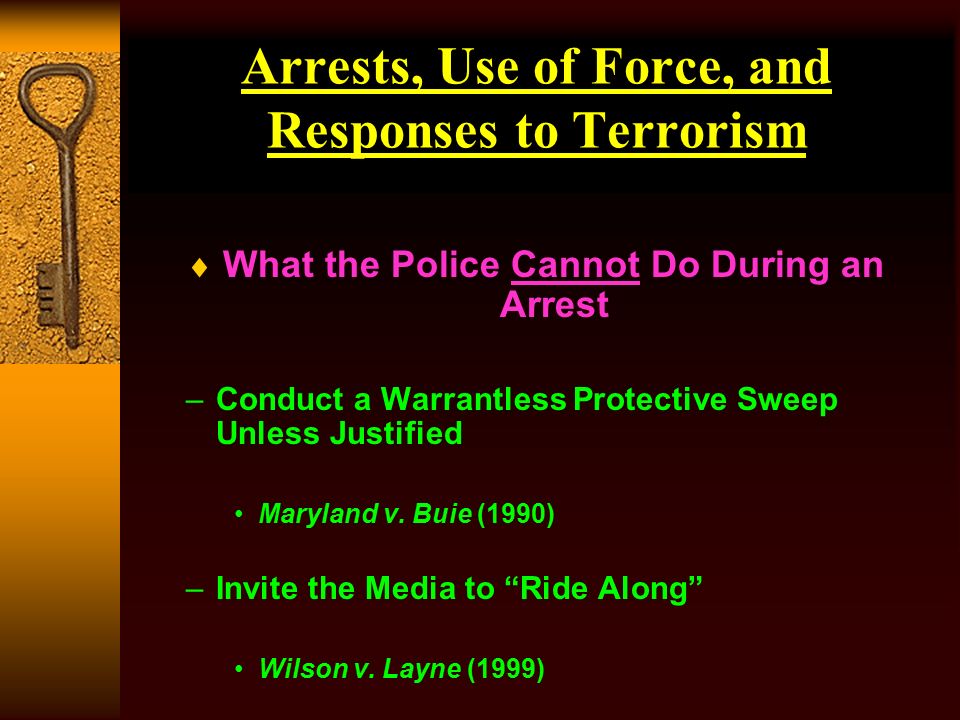 Arrests, Use of Force, and Responses to Terrorism

♦ What the Police Cannot Do During an Arrest

– Conduct a Warrantless Protective Sweep Unless Justified

• Maryland v. Buie (1990)

– Invite the Media to “Ride Along”

• Wilson v. Layne (1999)